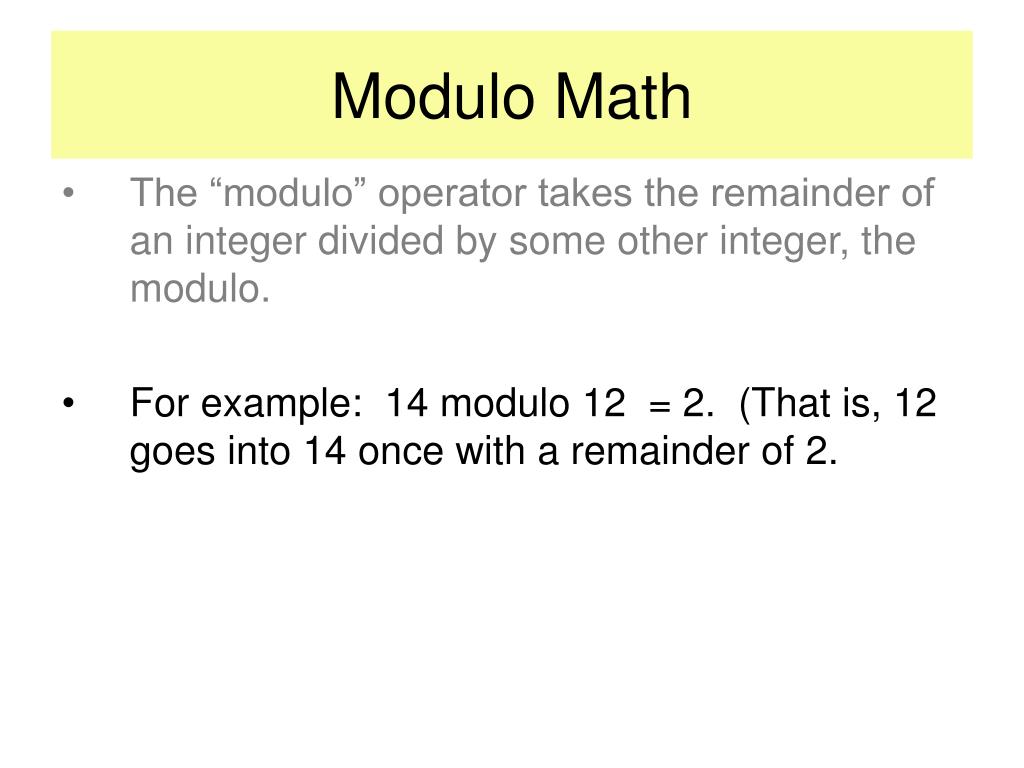 Modulo Math

• The “modulo” operator takes the remainder of an integer divided by some other integer, the modulo.

• For example: 14 modulo 12 = 2. (That is, 12 goes into 14 once with a remainder of 2.